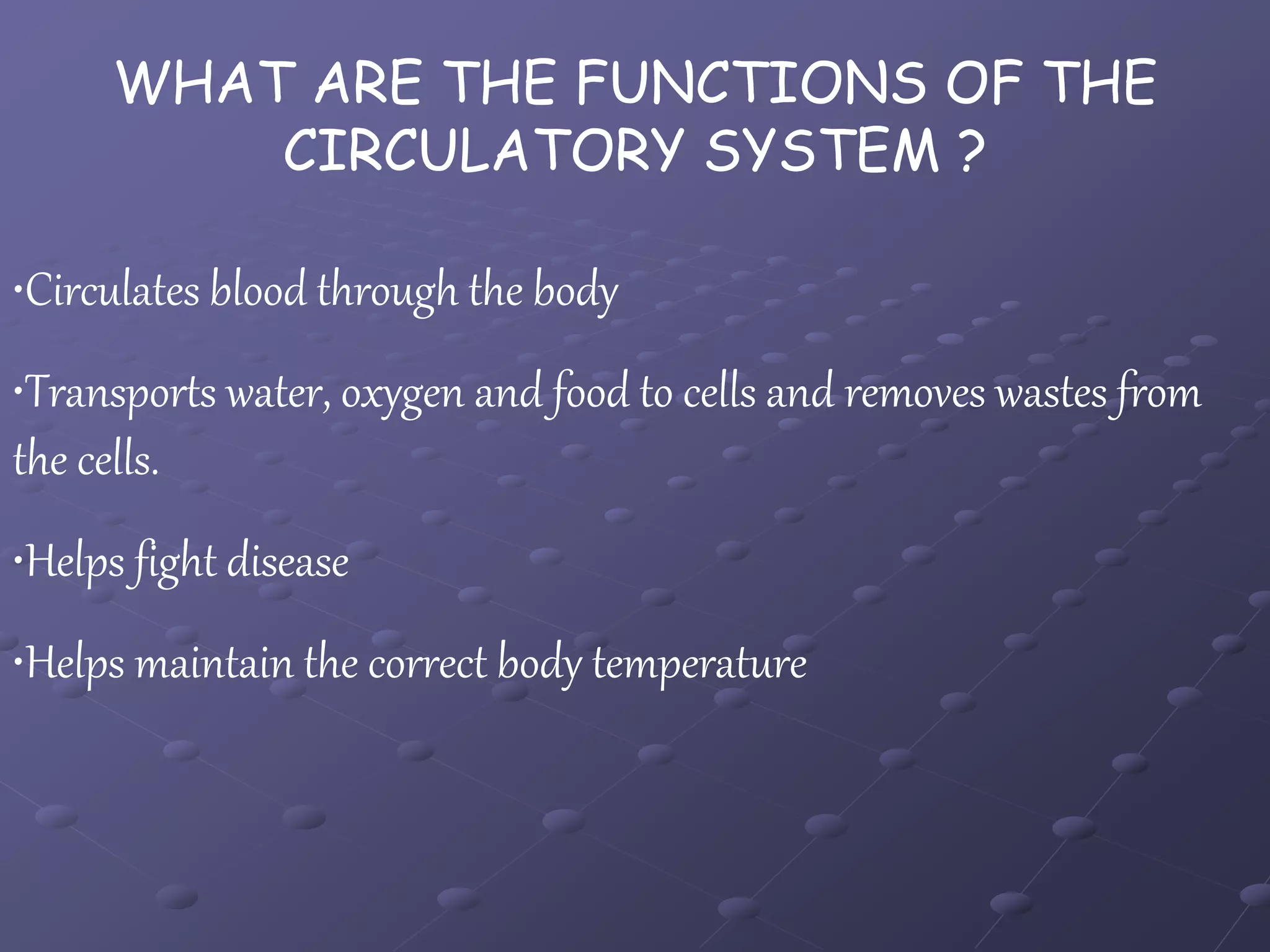 WHAT ARE THE FUNCTIONS OF THE CIRCULATORY SYSTEM ?

•Circulates blood through the body

•Transports water, oxygen and food to cells and removes wastes from the cells.

•Helps fight disease

•Helps maintain the correct body temperature